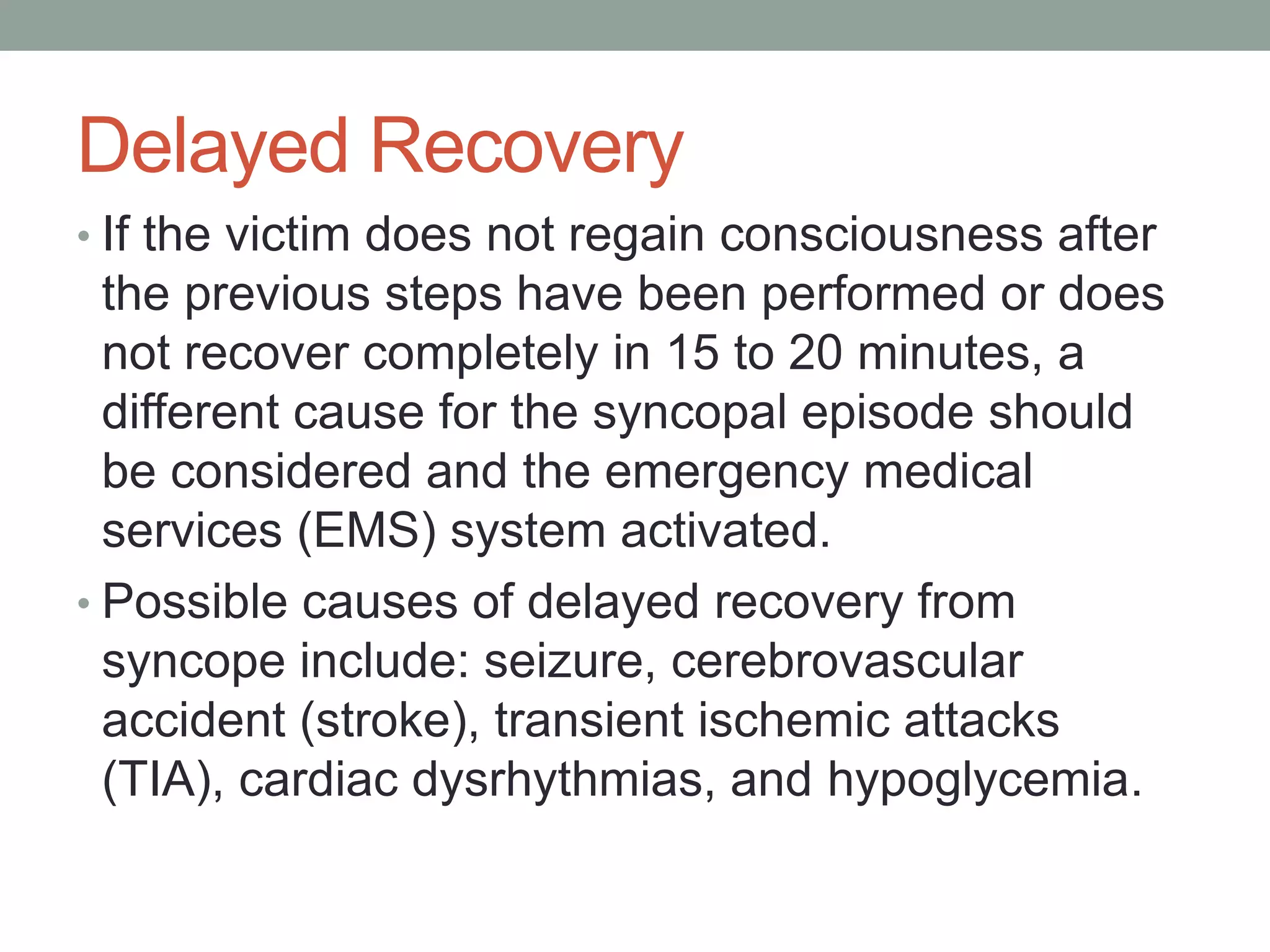 Delayed Recovery

• If the victim does not regain consciousness after the previous steps have been performed or does not recover completely in 15 to 20 minutes, a different cause for the syncopal episode should be considered and the emergency medical services (EMS) system activated.

• Possible causes of delayed recovery from syncope include: seizure, cerebrovascular accident (stroke), transient ischemic attacks (TIA), cardiac dysrhythmias, and hypoglycemia.